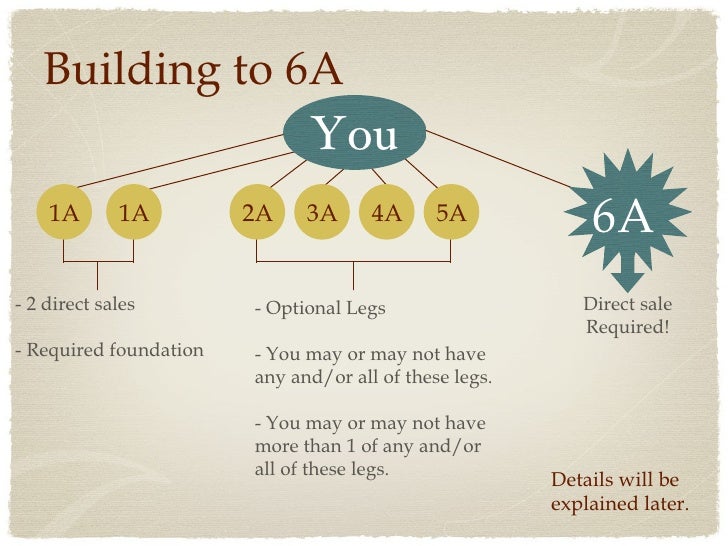 Building to 6A

You

1A 1A 2A 3A 4A 5A 6A

- 2 direct sales

- Required foundation

- Optional Legs

- You may or may not have any and/or all of these legs.

- You may or may not have more than 1 of any and/or all of these legs.

Direct sale Required!

Details will be explained later.